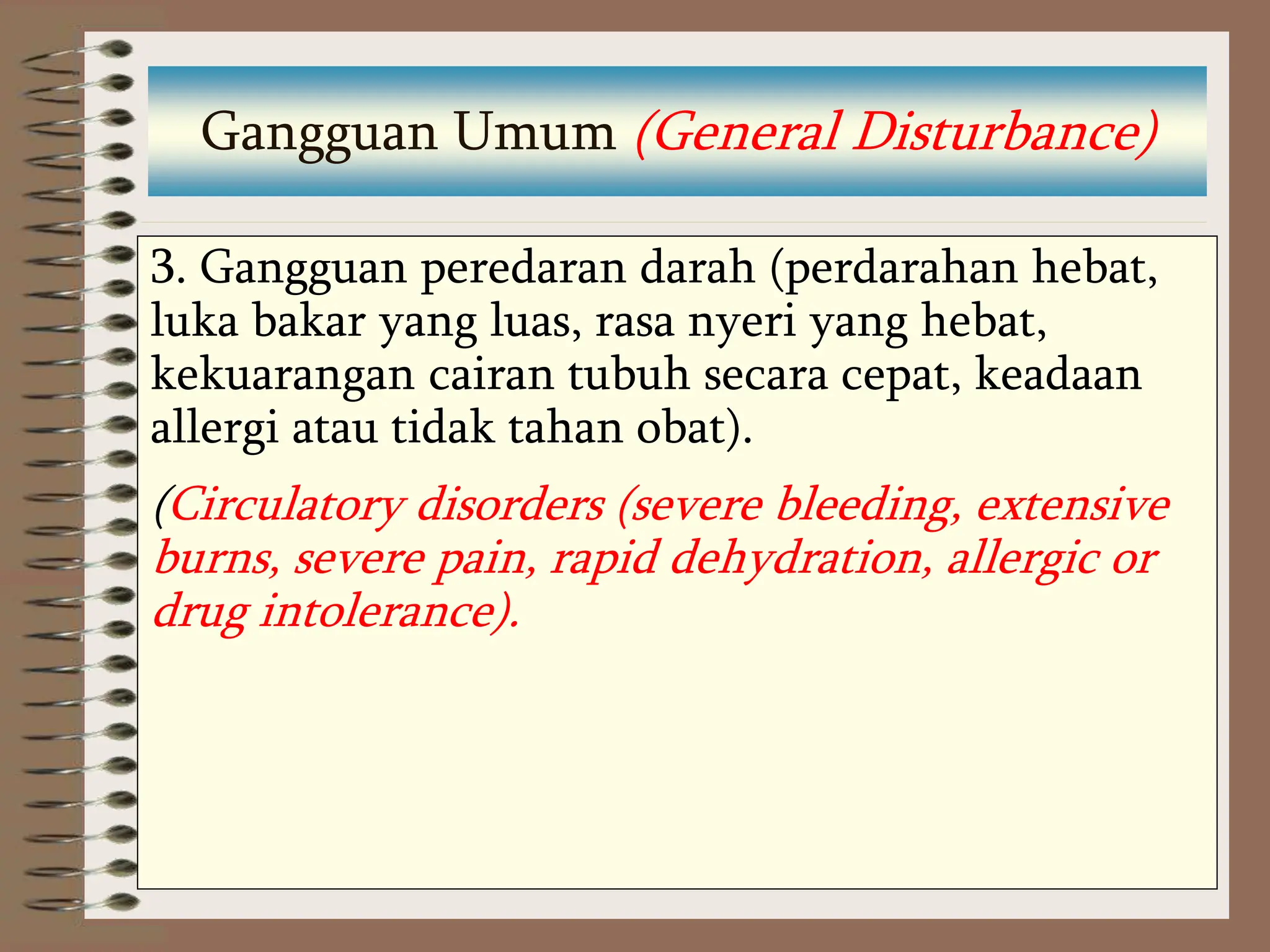 Gangguan Umum (General Disturbance)

3. Gangguan peredaran darah (perdarahan hebat, luka bakar yang luas, rasa nyeri yang hebat, kekuarangan cairan tubuh secara cepat, keadaan allergi atau tidak tahan obat).

(Circulatory disorders (severe bleeding, extensive burns, severe pain, rapid dehydration, allergic or drug intolerance).